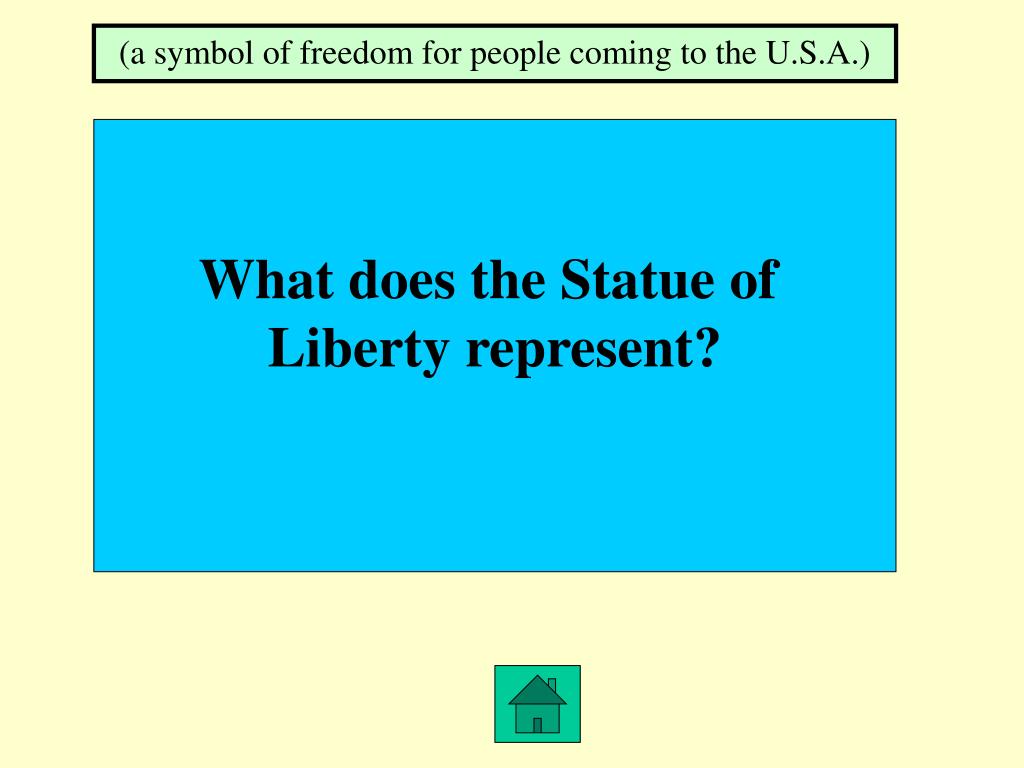 (a symbol of freedom for people coming to the U.S.A.)

What does the Statue of Liberty represent?